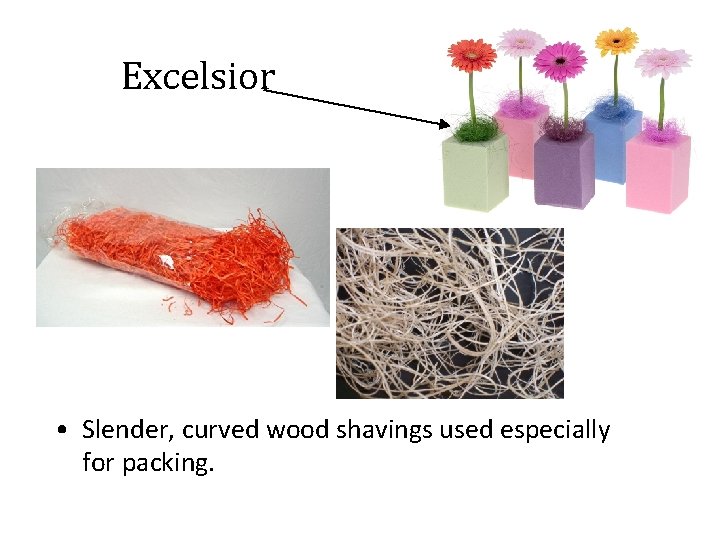 Excelsior

• Slender, curved wood shavings used especially for packing.